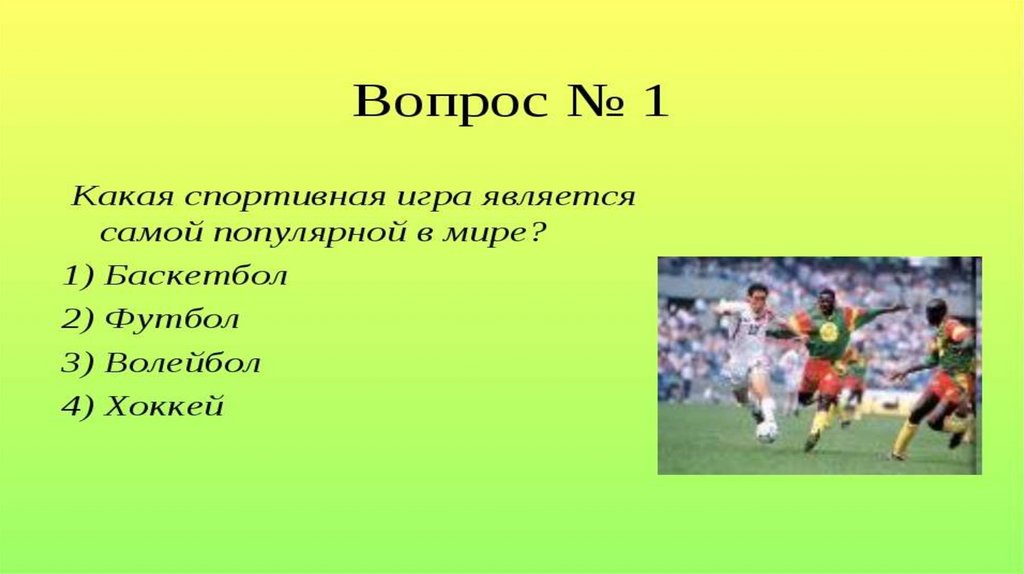 Вопрос № 1

Какая спортивная игра является самой популярной в мире?

1) Баскетбол
2) Футбол
3) Волейбол
4) Хоккей